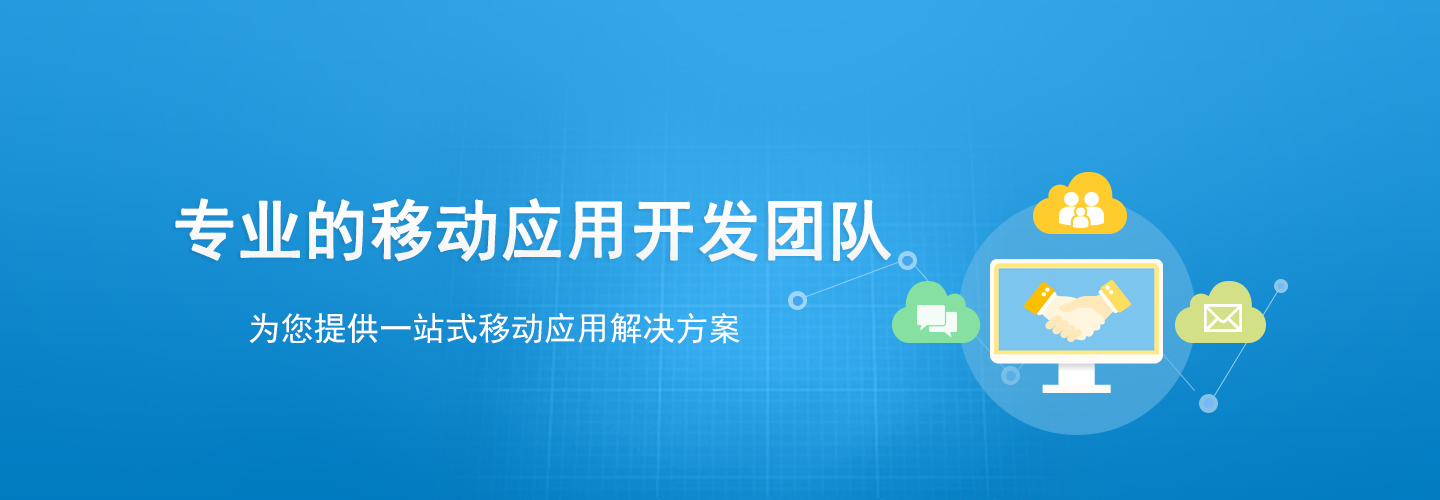 专业的移动应用开发团队

为您提供一站式移动应用解决方案